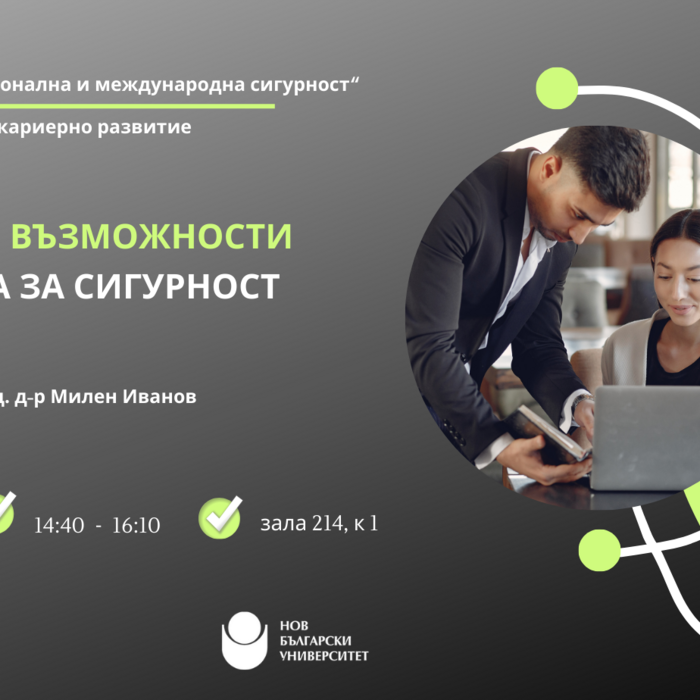 онална и международна сигурност“

кариерно развитие

ВЪЗМОЖНОСТИ

А ЗА СИГУРНОСТ

д. д-р Милен Иванов

14:40 - 16:10

зала 214, к 1

НОВ
БЪЛГАРСКИ
УНИВЕРСИТЕТ